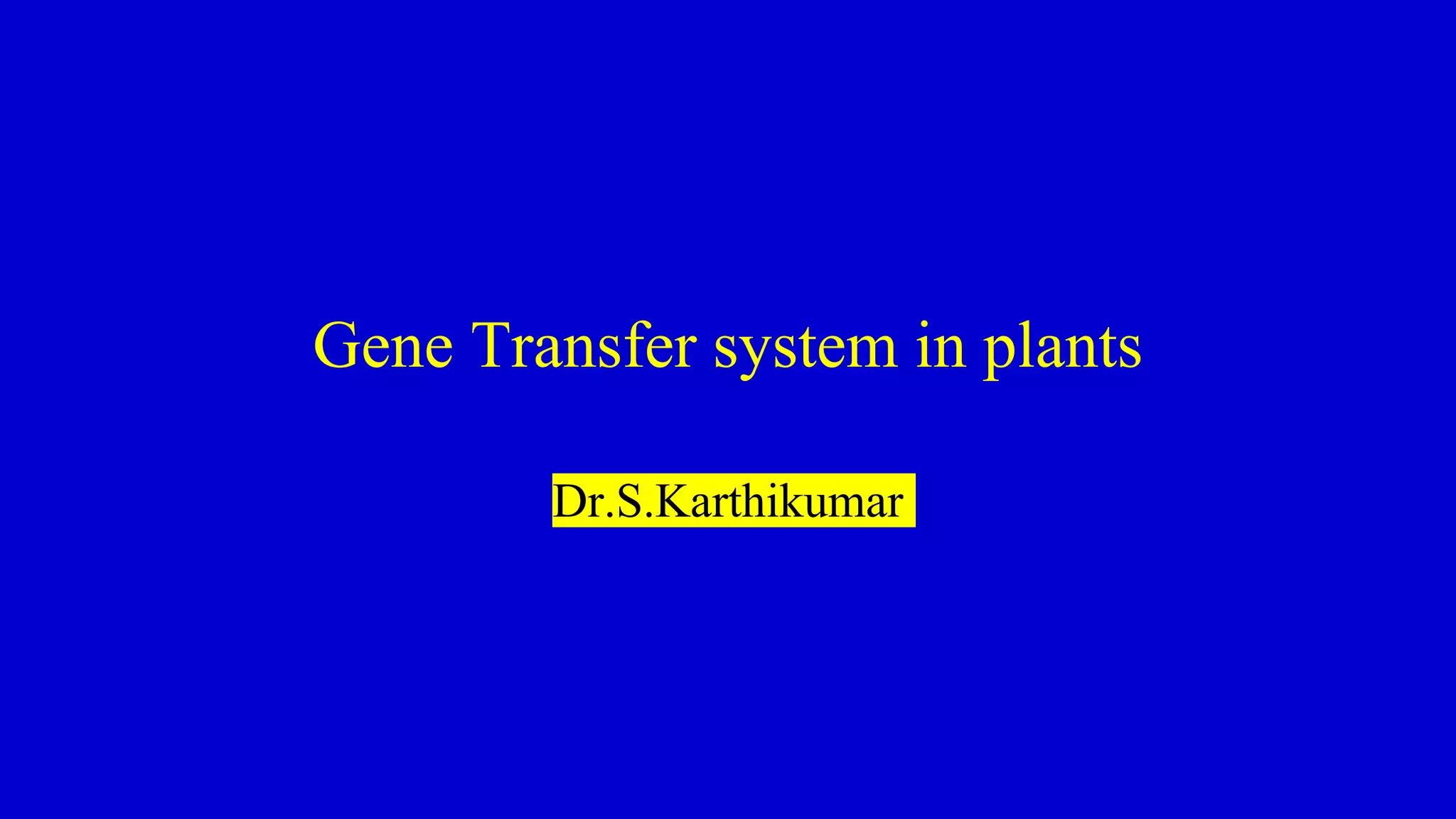 Gene Transfer system in plants

Dr.S.Karthikumar